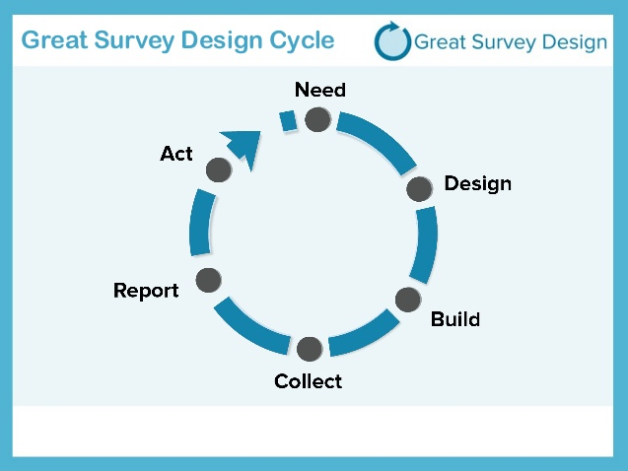 Great Survey Design Cycle

Great Survey Design

Need

Design

Build

Collect

Report

Act